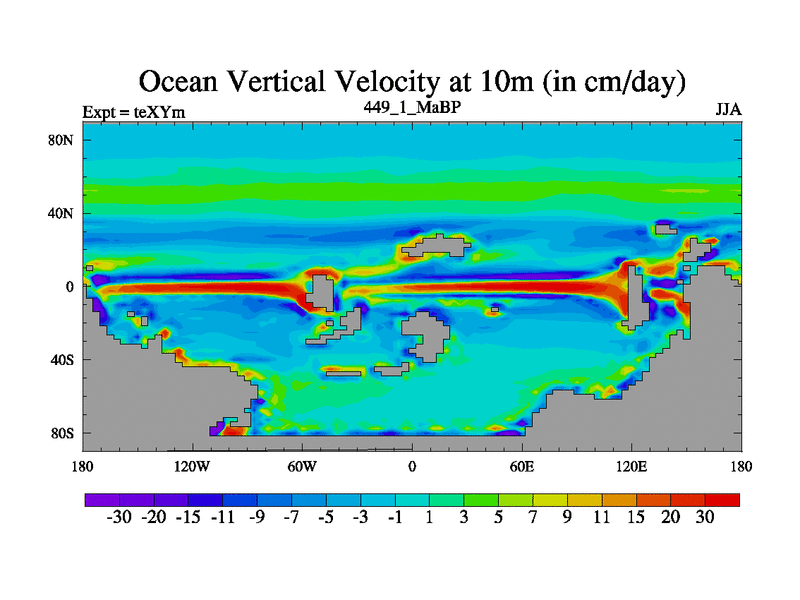 Ocean Vertical Velocity at 10m (in cm/day)

Expt = teXYm

449_1_MaBP

JJA

80N
40N
0
40S
80S

180
120W
60W
0
60E
120E
180

-30 -20 -15 -11 -9 -7 -5 -3 -1 1 3 5 7 9 11 15 20 30